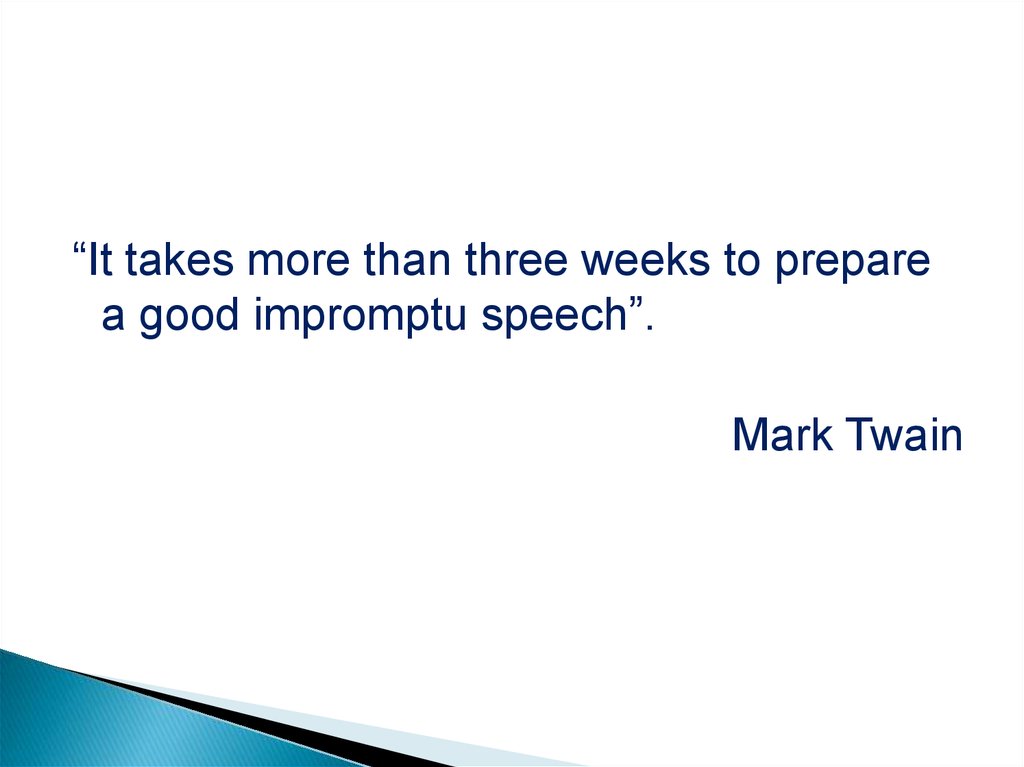 “It takes more than three weeks to prepare a good impromptu speech”.

Mark Twain